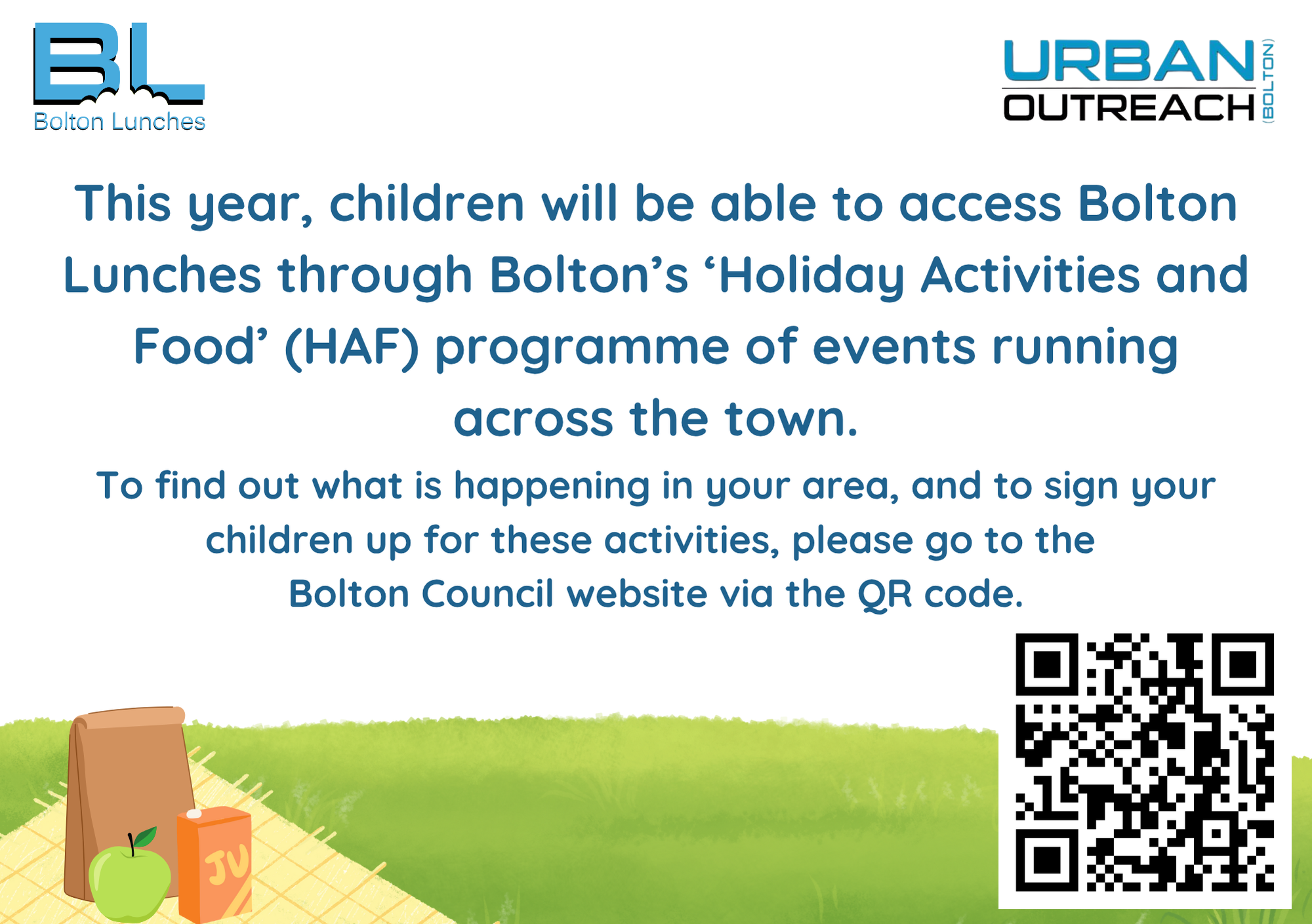 BL
Bolton Lunches

URBAN
OUTREACH
(BOLTON)

This year, children will be able to access Bolton Lunches through Bolton's 'Holiday Activities and Food' (HAF) programme of events running across the town.

To find out what is happening in your area, and to sign your children up for these activities, please go to the Bolton Council website via the QR code.

JU